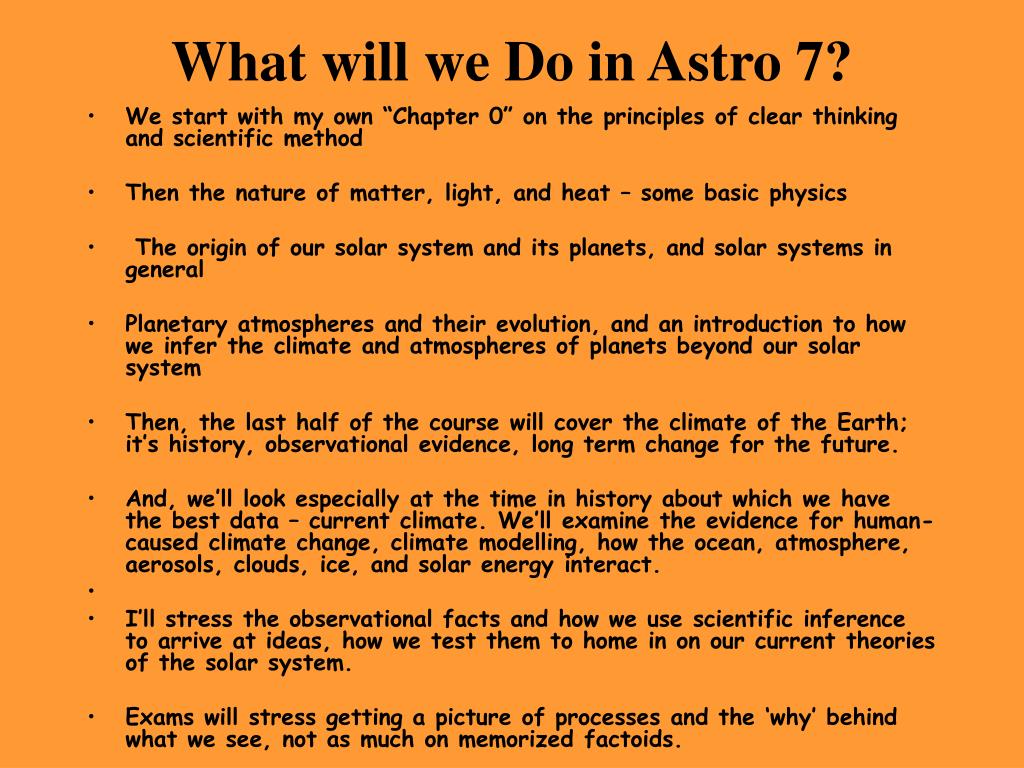 What will we Do in Astro 7?

• We start with my own “Chapter 0” on the principles of clear thinking and scientific method

• Then the nature of matter, light, and heat – some basic physics

• The origin of our solar system and its planets, and solar systems in general

• Planetary atmospheres and their evolution, and an introduction to how we infer the climate and atmospheres of planets beyond our solar system

• Then, the last half of the course will cover the climate of the Earth; it’s history, observational evidence, long term change for the future.

• And, we’ll look especially at the time in history about which we have the best data – current climate. We’ll examine the evidence for human-caused climate change, climate modelling, how the ocean, atmosphere, aerosols, clouds, ice, and solar energy interact.

•

• I’ll stress the observational facts and how we use scientific inference to arrive at ideas, how we test them to home in on our current theories of the solar system.

• Exams will stress getting a picture of processes and the ‘why’ behind what we see, not as much on memorized factoids.